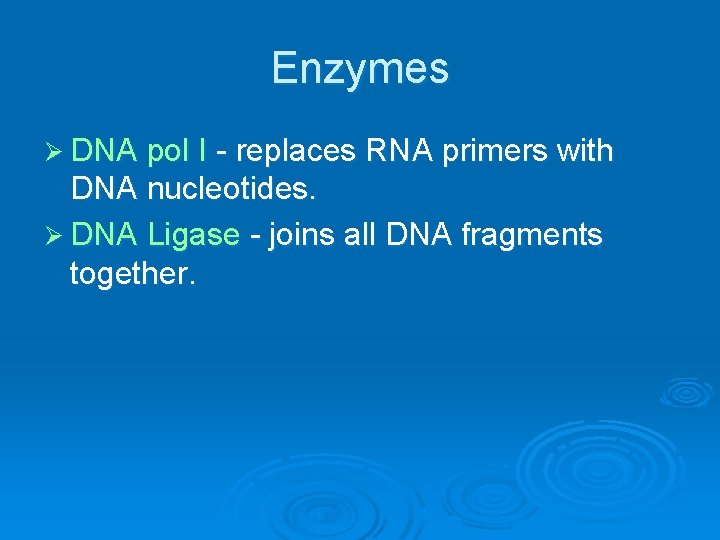 Enzymes

➢ DNA pol I - replaces RNA primers with DNA nucleotides.

➢ DNA Ligase - joins all DNA fragments together.